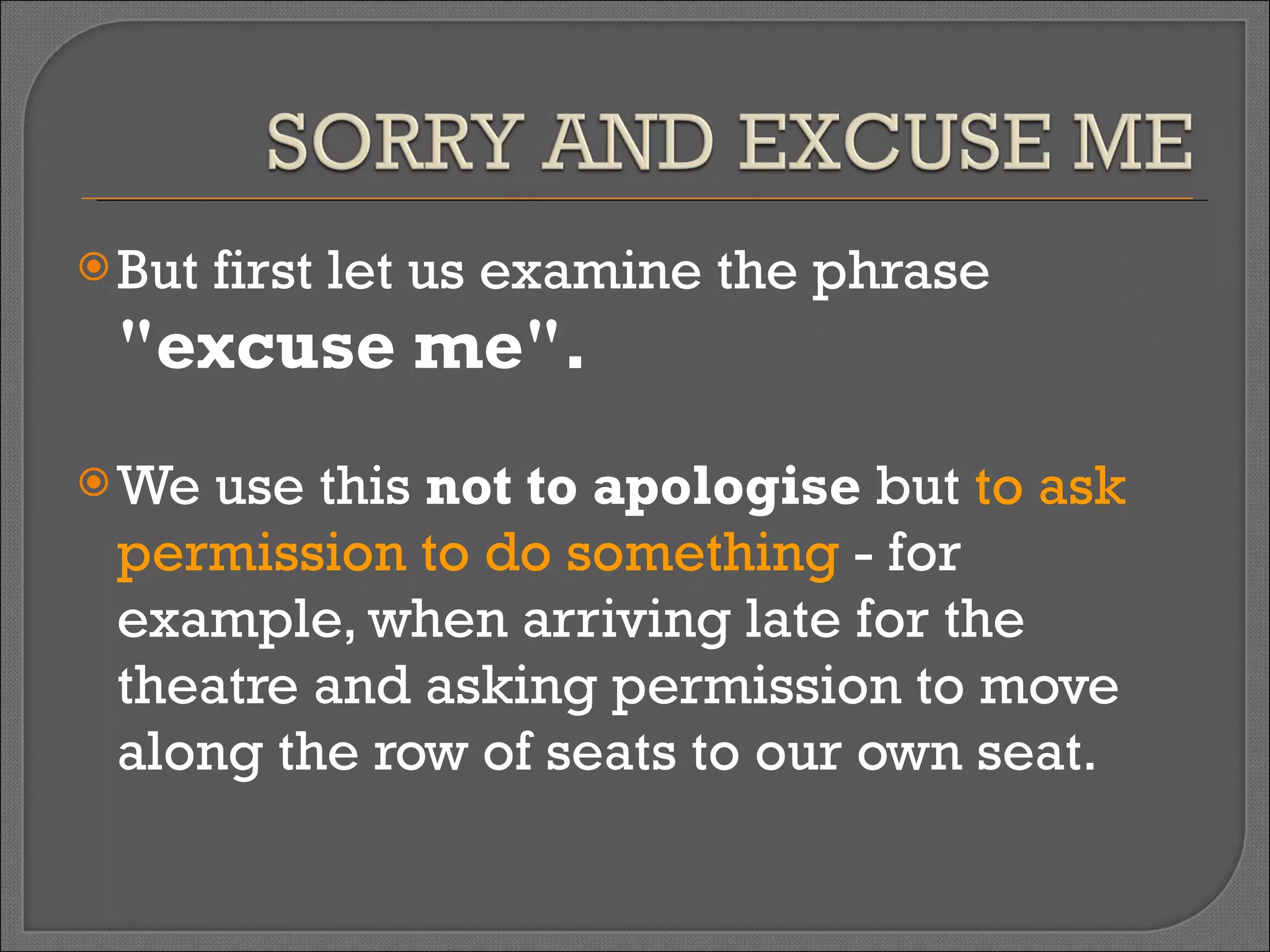 SORRY AND EXCUSE ME

But first let us examine the phrase "excuse me".

We use this not to apologise but to ask permission to do something - for example, when arriving late for the theatre and asking permission to move along the row of seats to our own seat.